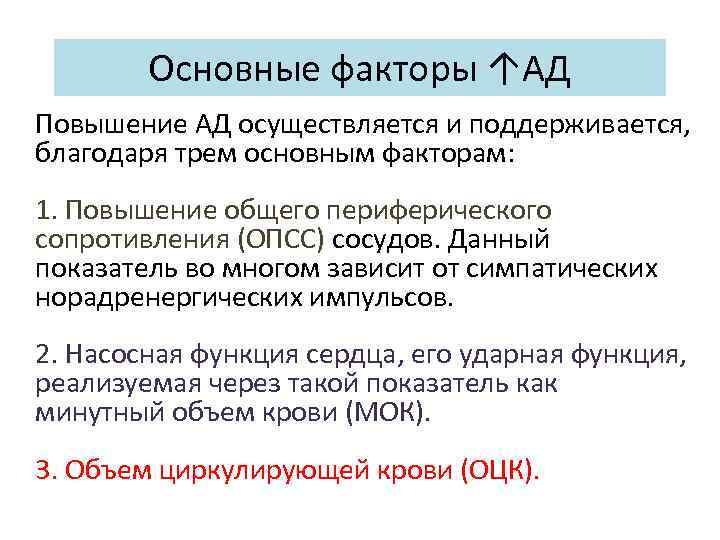 Основные факторы ↑АД

Повышение АД осуществляется и поддерживается, благодаря трем основным факторам:

1. Повышение общего периферического сопротивления (ОПСС) сосудов. Данный показатель во многом зависит от симпатических норадренергических импульсов.

2. Насосная функция сердца, его ударная функция, реализуемая через такой показатель как минутный объем крови (МОК).

3. Объем циркулирующей крови (ОЦК).